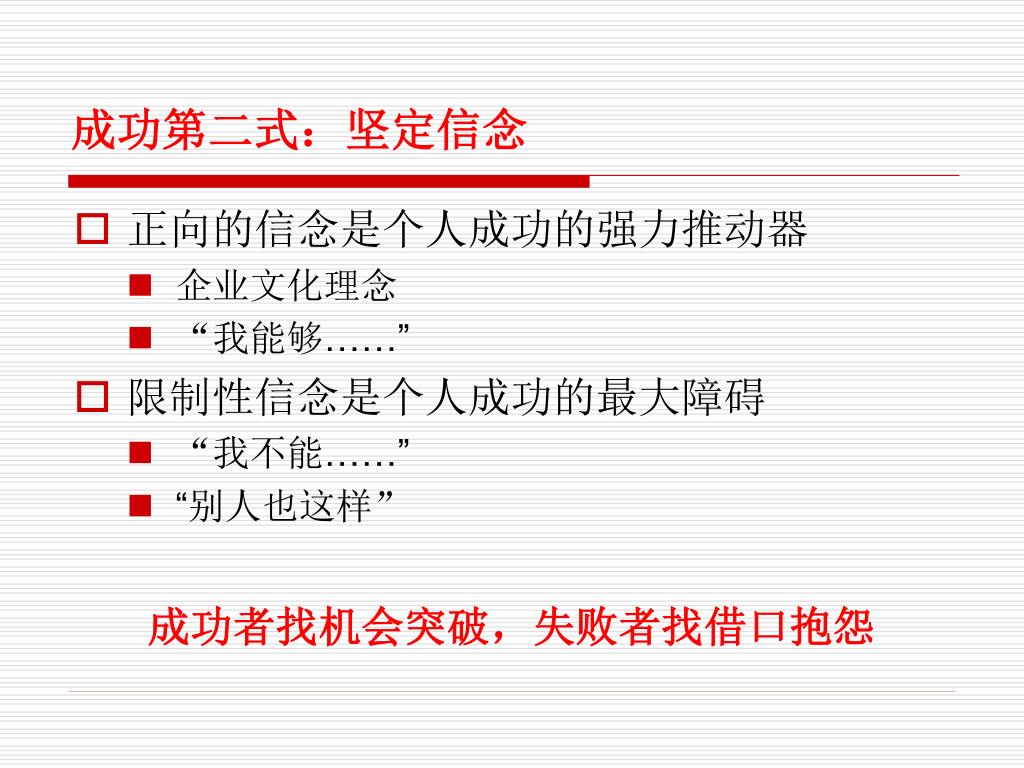 成功第二式：坚定信念

正向的信念是个人成功的强力推动器

企业文化理念

“我能够……”

限制性信念是个人成功的最大障碍

“我不能……”

“别人也这样”

成功者找机会突破，失败者找借口抱怨